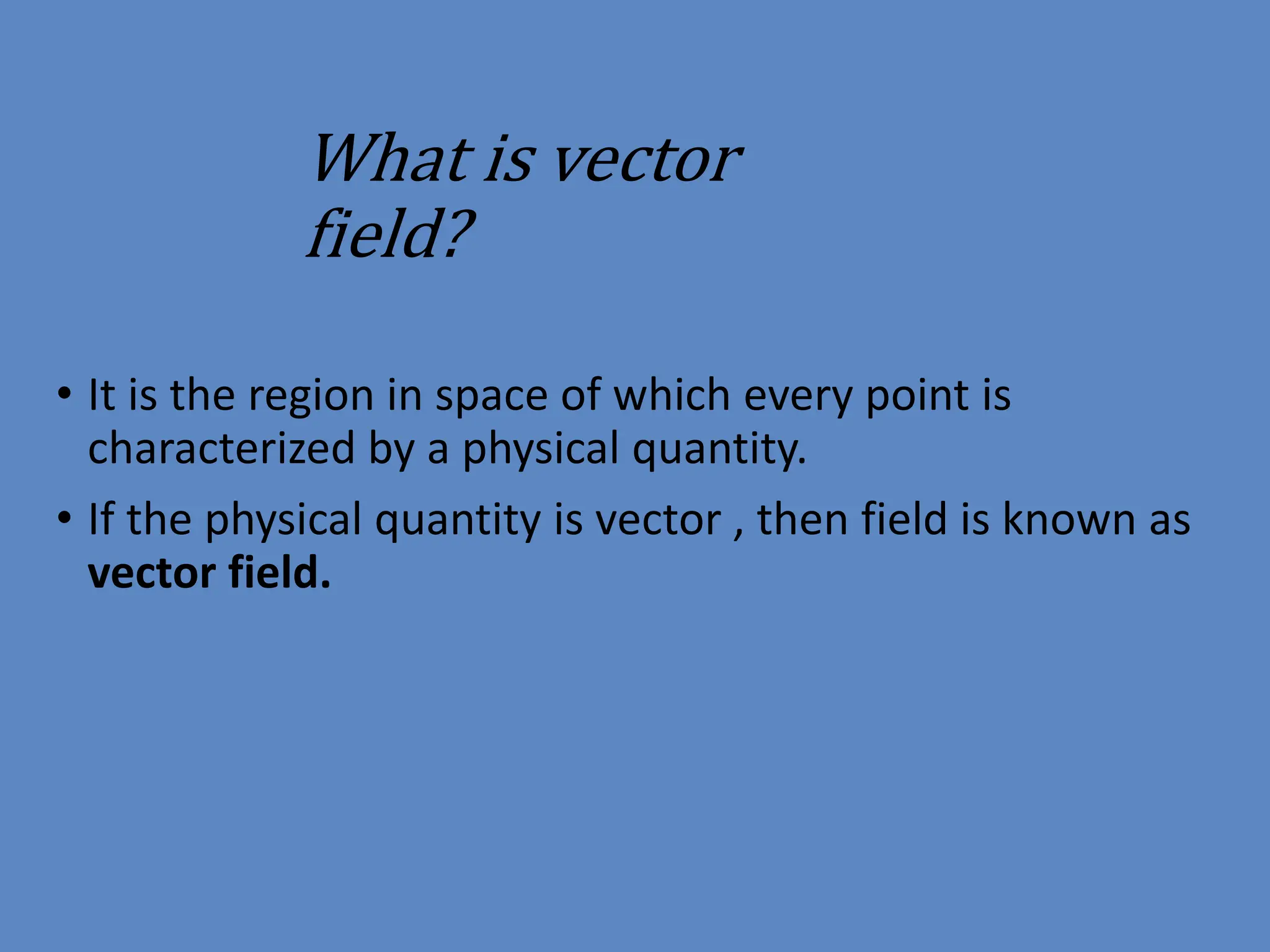 What is vector field?

• It is the region in space of which every point is characterized by a physical quantity.

• If the physical quantity is vector , then field is known as vector field.